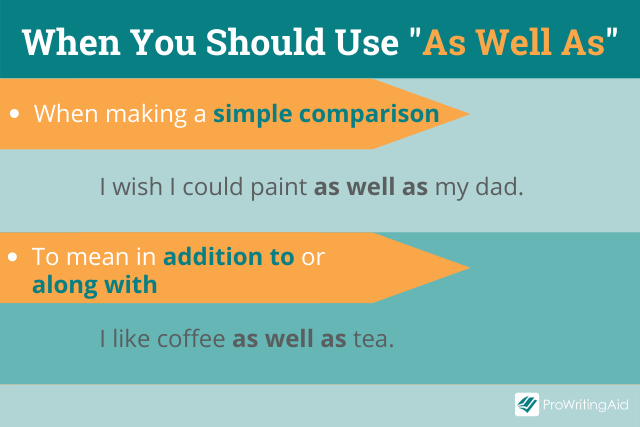 When You Should Use "As Well As"

• When making a simple comparison

I wish I could paint as well as my dad.

• To mean in addition to or along with

I like coffee as well as tea.

ProWritingAid